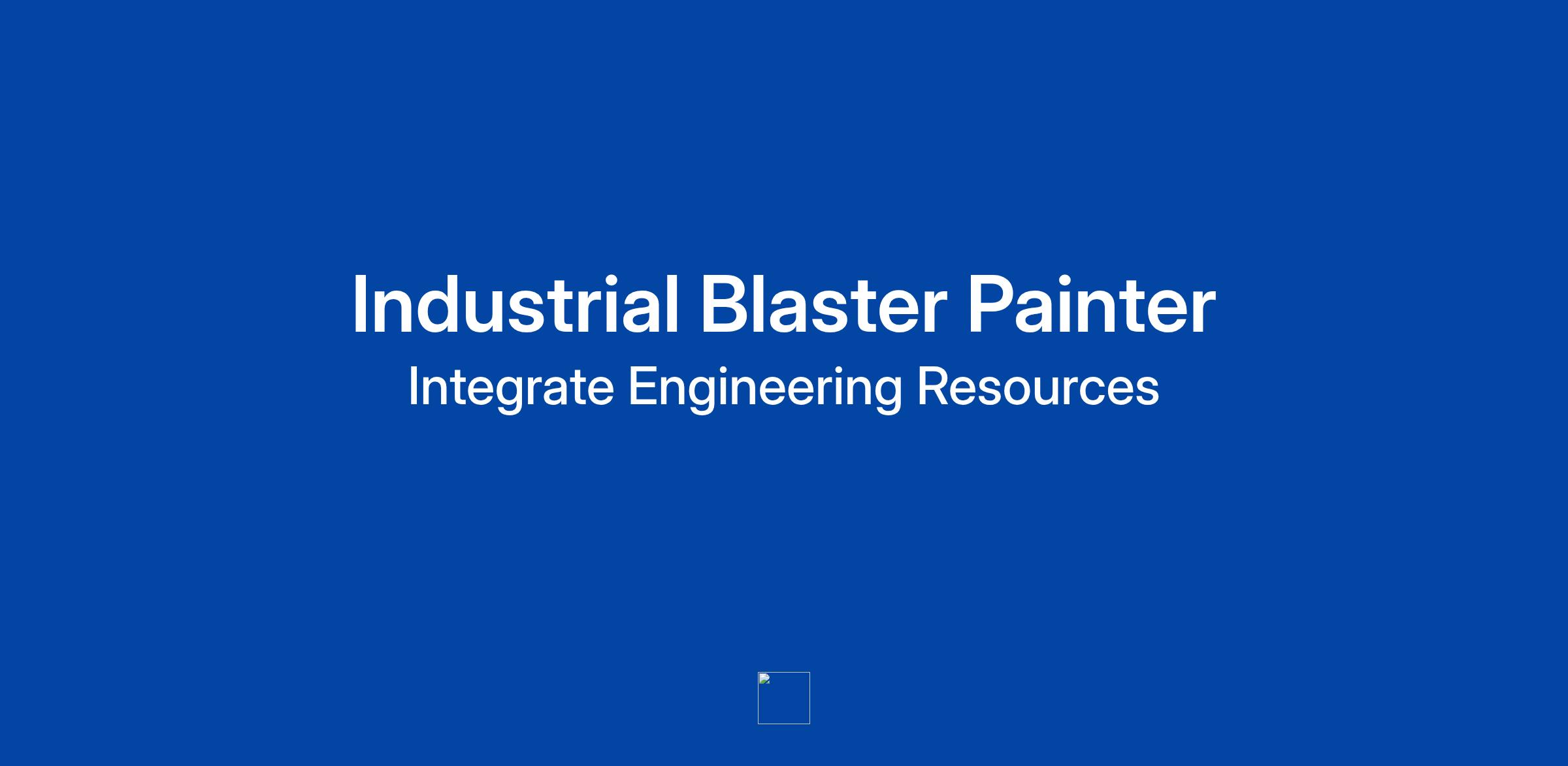 Industrial Blaster Painter

Integrate Engineering Resources